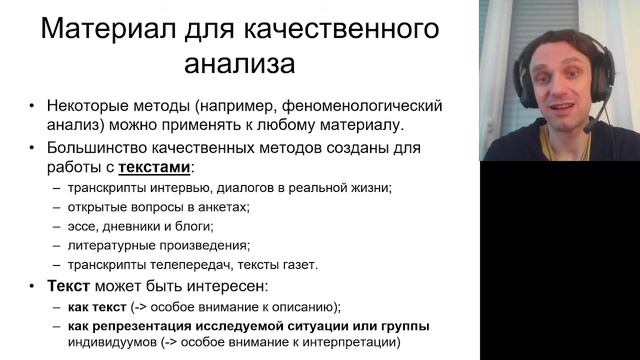 Материал для качественного анализа

• Некоторые методы (например, феноменологический анализ) можно применять к любому материалу.
• Большинство качественных методов созданы для работы с **текстами**:
– транскрипты интервью, диалогов в реальной жизни;
– открытые вопросы в анкетах;
– эссе, дневники и блоги;
– литературные произведения;
– транскрипты телепередач, тексты газет.
• **Текст** может быть интересен:
– **как текст** (-> особое внимание к описанию);
– **как репрезентация исследуемой ситуации или группы** индивидуумов (-> особое внимание к интерпретации)